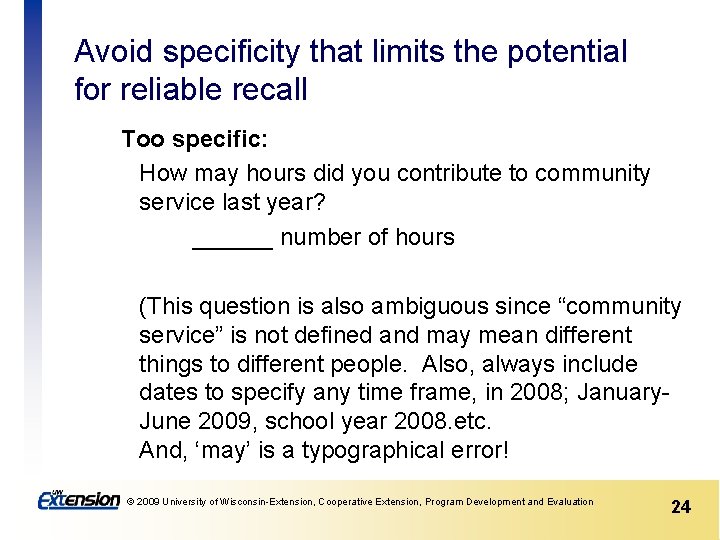 Avoid specificity that limits the potential for reliable recall

Too specific:

How may hours did you contribute to community service last year?

______ number of hours

(This question is also ambiguous since “community service” is not defined and may mean different things to different people. Also, always include dates to specify any time frame, in 2008; January-June 2009, school year 2008.etc.
And, ‘may’ is a typographical error!

UW Extension © 2009 University of Wisconsin-Extension, Cooperative Extension, Program Development and Evaluation

24